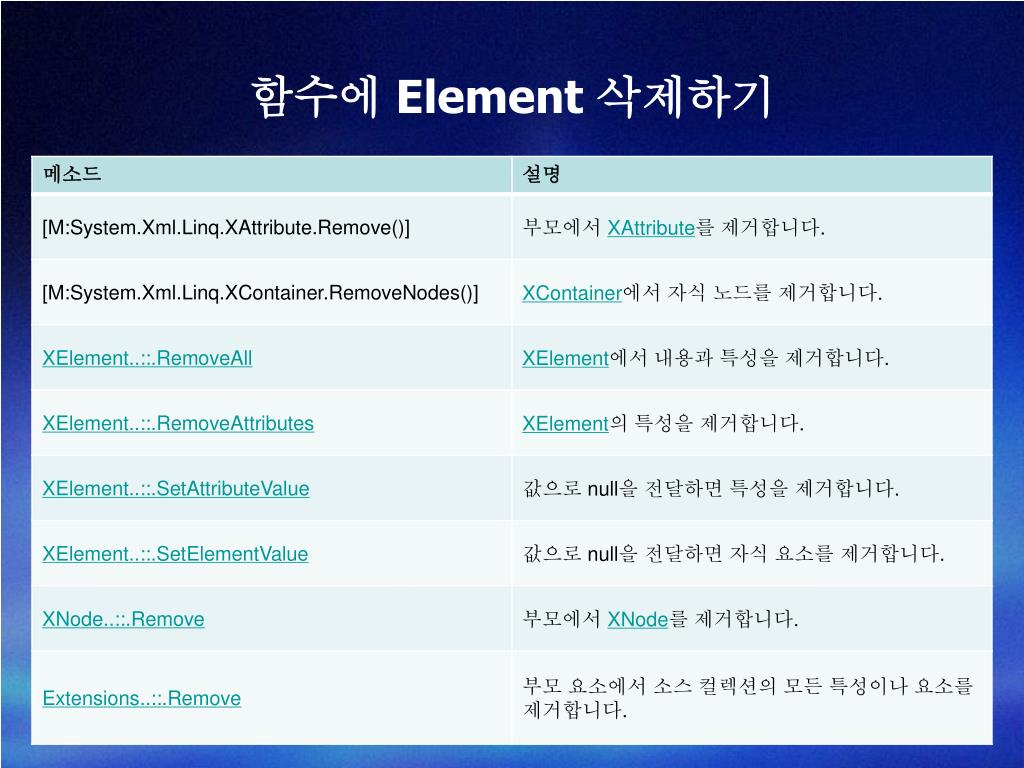 함수에 Element 삭제하기

| 메소드 | 설명 |
|---|---|
| [M:System.Xml.Linq.XAttribute.Remove()] | 부모에서 XAttribute를 제거합니다. |
| [M:System.Xml.Linq.XContainer.RemoveNodes()] | XContainer에서 자식 노드를 제거합니다. |
| XElement..::.RemoveAll | XElement에서 내용과 특성을 제거합니다. |
| XElement..::.RemoveAttributes | XElement의 특성을 제거합니다. |
| XElement..::.SetAttributeValue | 값으로 null을 전달하면 특성을 제거합니다. |
| XElement..::.SetElementValue | 값으로 null을 전달하면 자식 요소를 제거합니다. |
| XNode..::.Remove | 부모에서 XNode를 제거합니다. |
| Extensions..::.Remove | 부모 요소에서 소스 컬렉션의 모든 특성이나 요소를 제거합니다. |